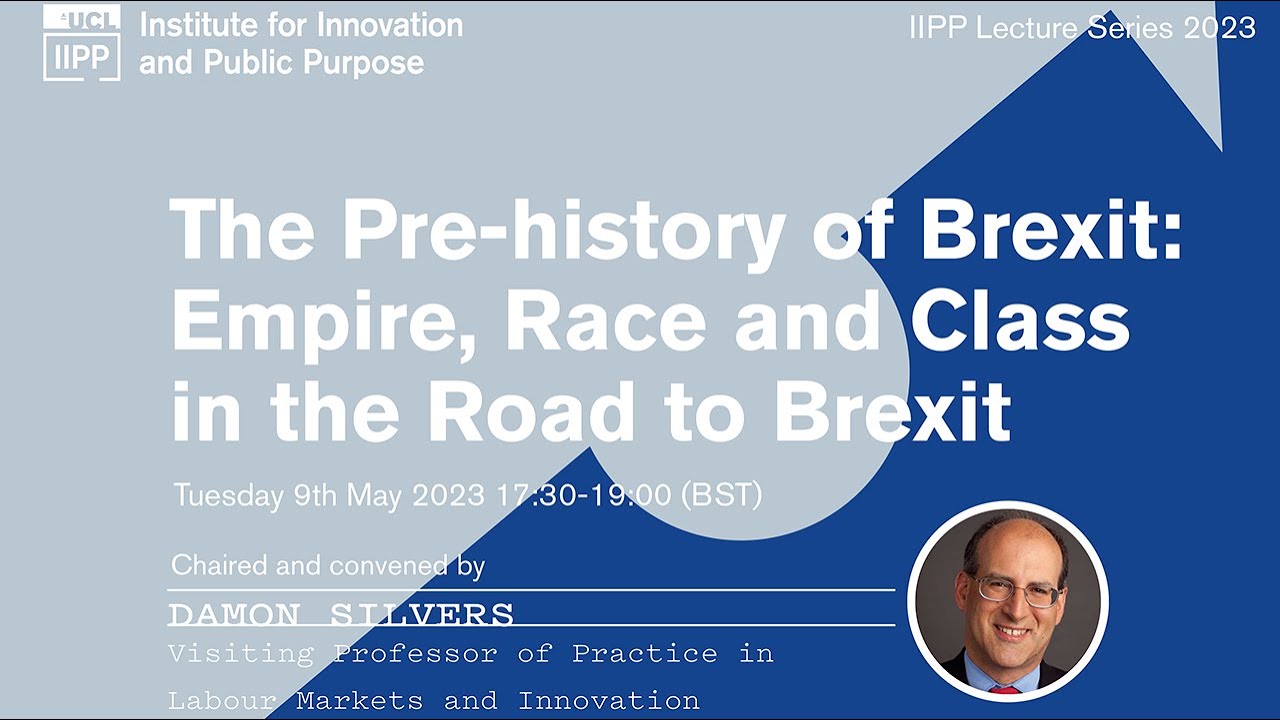 UCL
IIPP
Institute for Innovation and Public Purpose

IIPP Lecture Series 2023

The Pre-history of Brexit: Empire, Race and Class in the Road to Brexit

Tuesday 9th May 2023 17:30-19:00 (BST)

Chaired and convened by

DAMON SILVERS

Visiting Professor of Practice in Labour Markets and Innovation